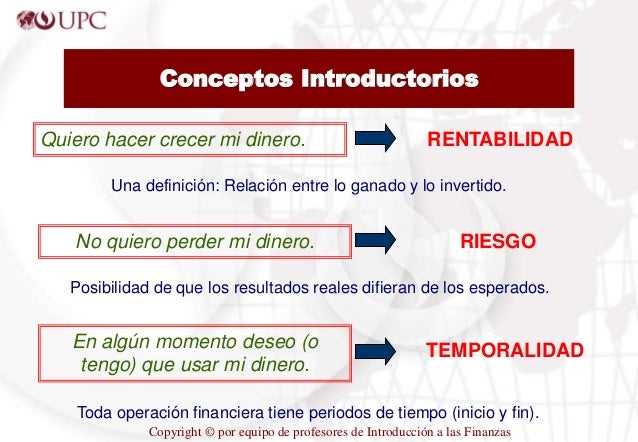 UPC

Conceptos Introductorios

Quiero hacer crecer mi dinero.

RENTABILIDAD

Una definición: Relación entre lo ganado y lo invertido.

No quiero perder mi dinero.

RIESGO

Posibilidad de que los resultados reales difieran de los esperados.

En algún momento deseo (o tengo) que usar mi dinero.

TEMPORALIDAD

Toda operación financiera tiene periodos de tiempo (inicio y fin).

Copyright © por equipo de profesores de Introducción a las Finanzas